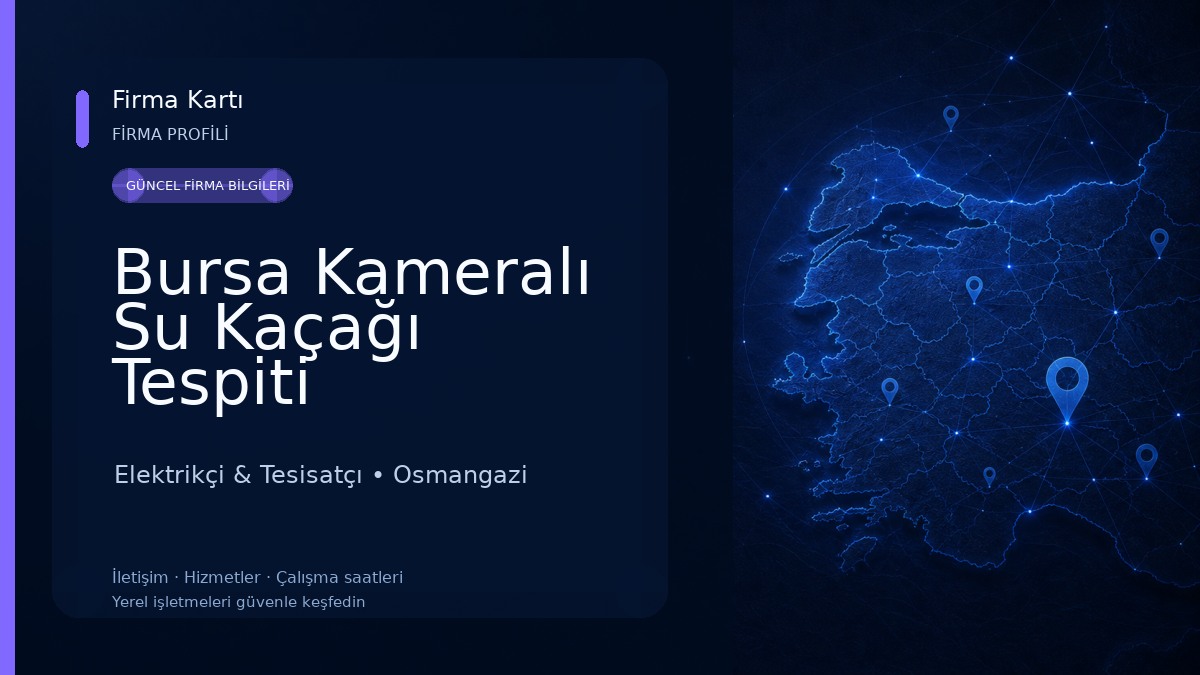 Firma Kartı
FİRMA PROFİLİ

GÜNCEL FİRMA BİLGİLERİ

Bursa Kameralı Su Kaçağı Tespiti

Elektrikçi & Tesisatçı • Osmangazi

İletişim · Hizmetler · Çalışma saatleri
Yerel işletmeleri güvenle keşfedin